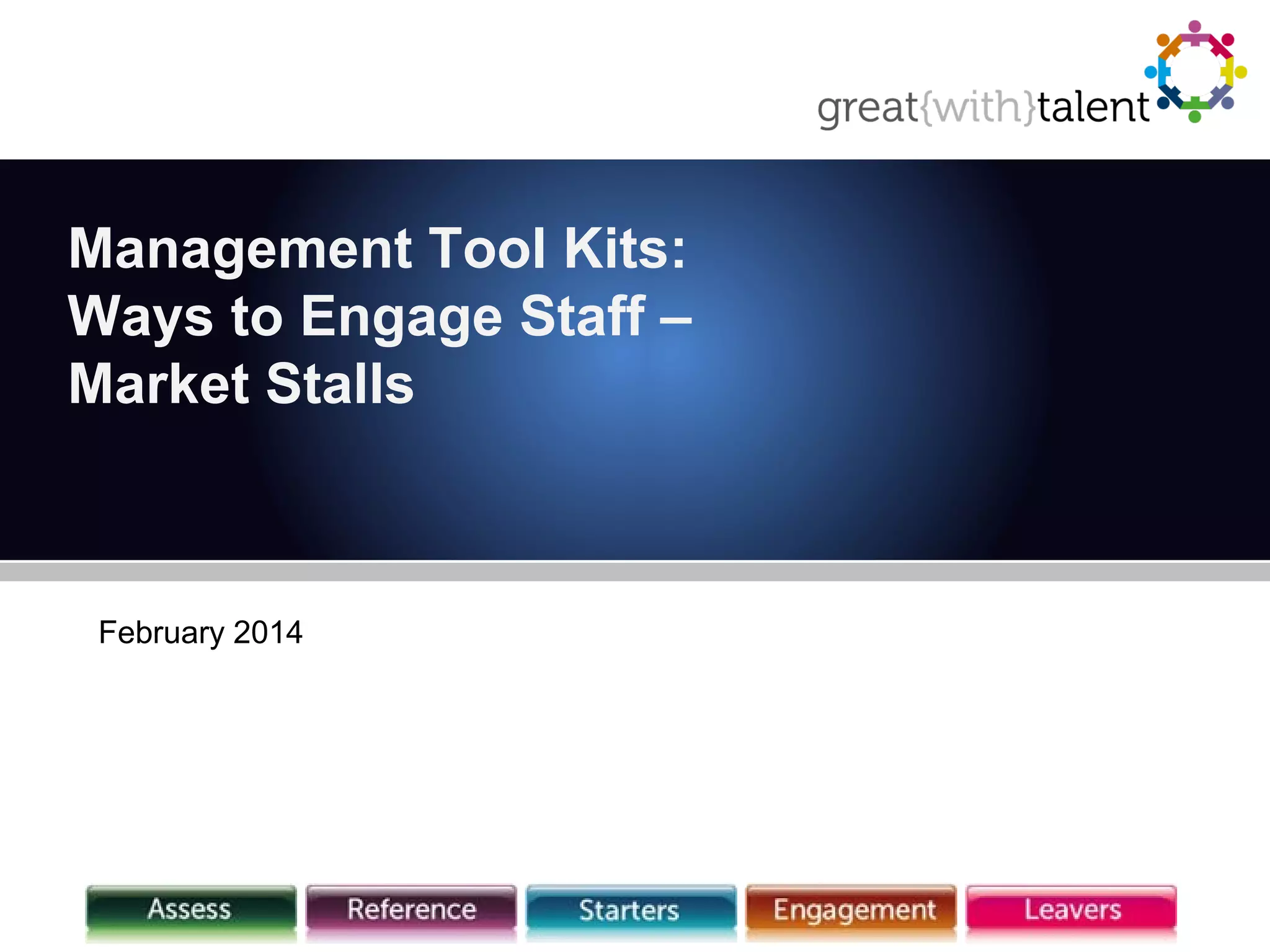 great{with}talent

Management Tool Kits: Ways to Engage Staff – Market Stalls

February 2014

Assess Reference Starters Engagement Leavers